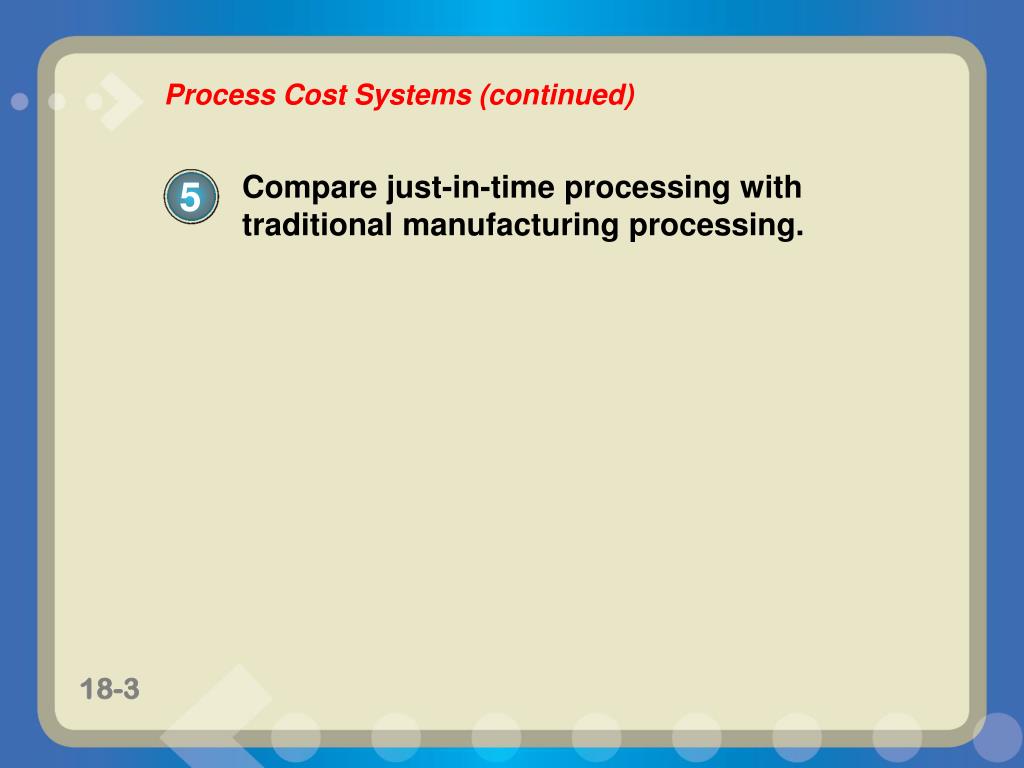 Process Cost Systems (continued)

5

Compare just-in-time processing with traditional manufacturing processing.

18-3